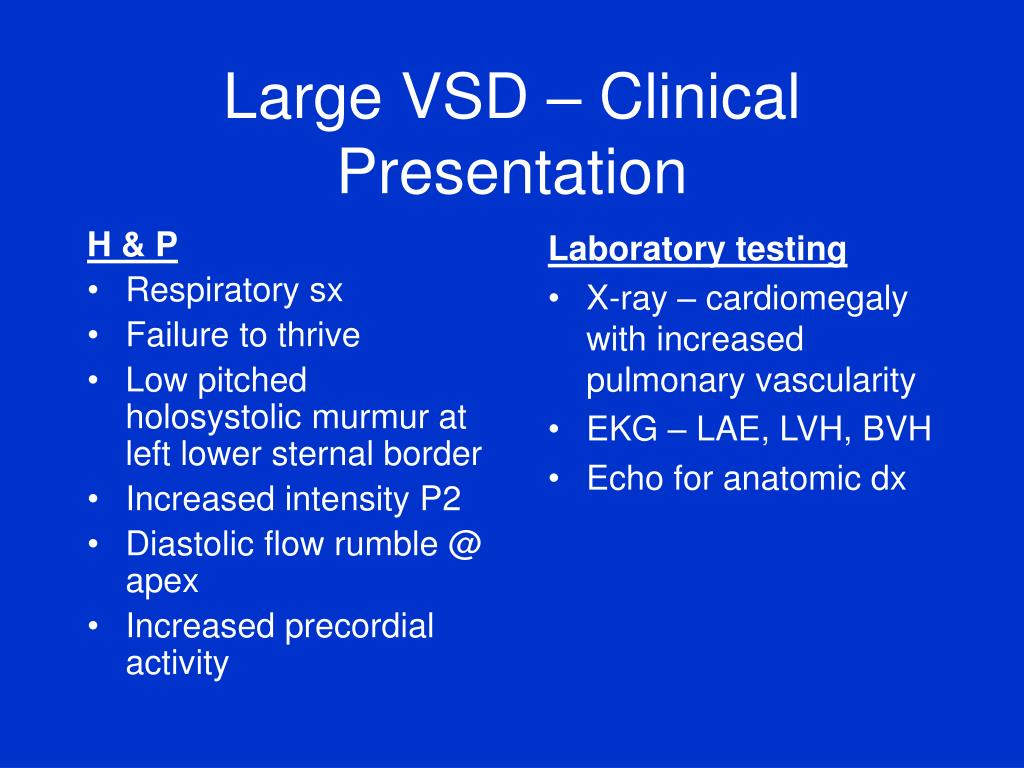 Large VSD – Clinical Presentation

H & P
• Respiratory sx
• Failure to thrive
• Low pitched holosystolic murmur at left lower sternal border
• Increased intensity P2
• Diastolic flow rumble @ apex
• Increased precordial activity

Laboratory testing
• X-ray – cardiomegaly with increased pulmonary vascularity
• EKG – LAE, LVH, BVH
• Echo for anatomic dx